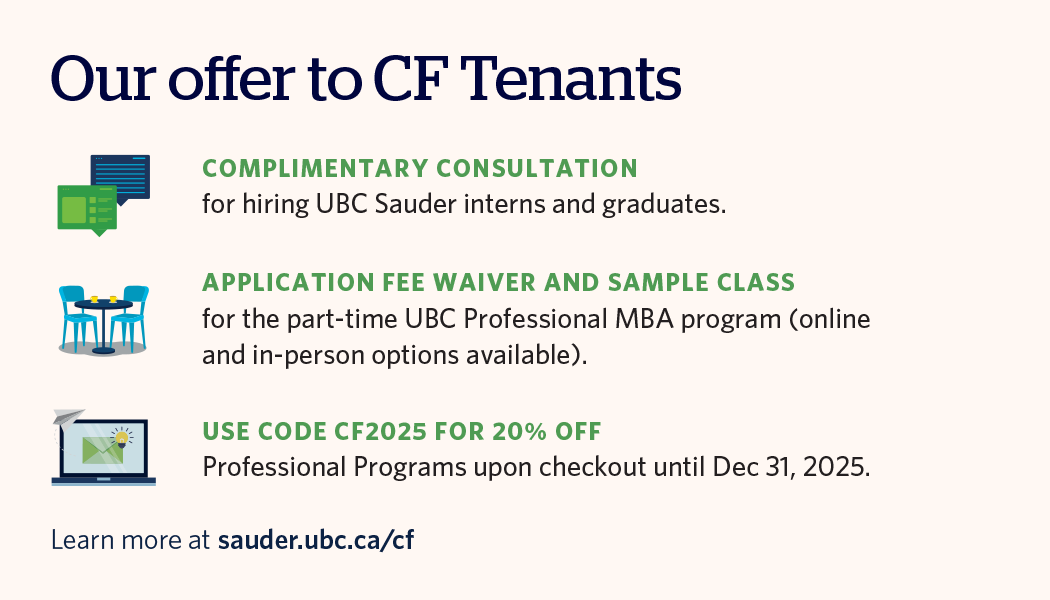 Our offer to CF Tenants

COMPLIMENTARY CONSULTATION
for hiring UBC Sauder interns and graduates.

APPLICATION FEE WAIVER AND SAMPLE CLASS
for the part-time UBC Professional MBA program (online and in-person options available).

USE CODE CF2025 FOR 20% OFF
Professional Programs upon checkout until Dec 31, 2025.

Learn more at sauder.ubc.ca/cf